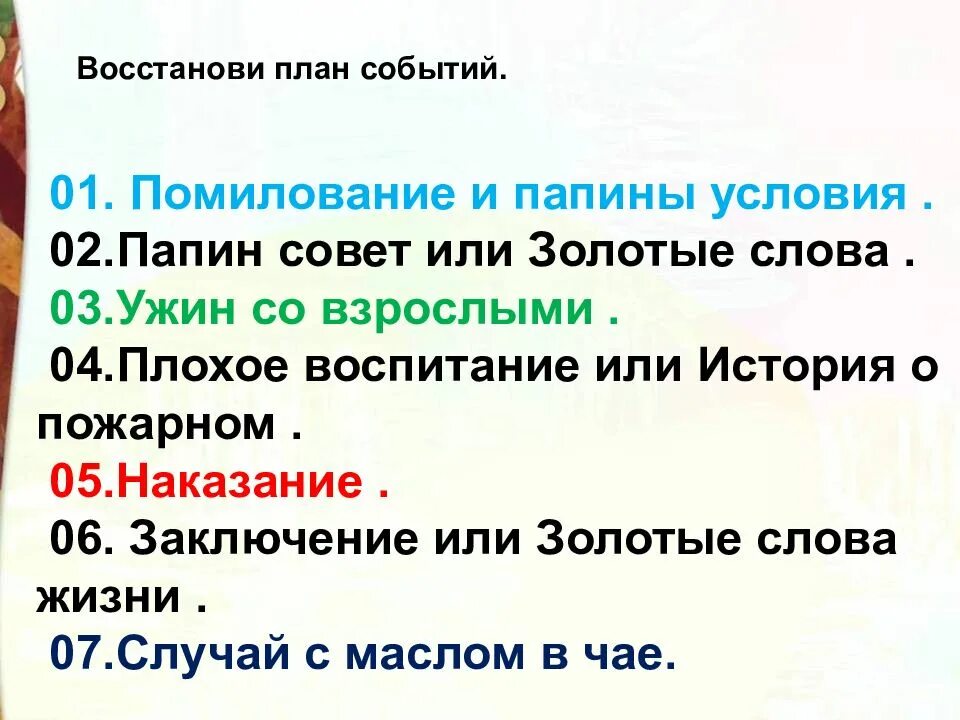 Восстанови план событий.

01. Помилование и папины условия .
02.Папин совет или Золотые слова .
03.Ужин со взрослыми .
04.Плохое воспитание или История о пожарном .
05.Наказание .
06. Заключение или Золотые слова жизни .
07.Случай с маслом в чае.